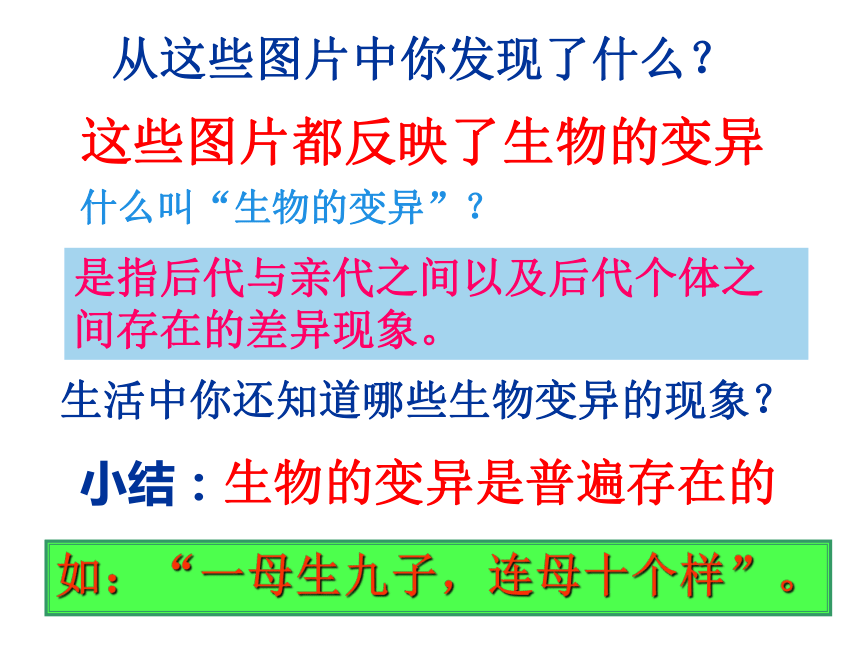 从这些图片中你发现了什么？

这些图片都反映了生物的变异

什么叫“生物的变异”？

是指后代与亲代之间以及后代个体之间存在的差异现象。

生活中你还知道哪些生物变异的现象？

小结：生物的变异是普遍存在的

如：“一母生九子，连母十个样”。